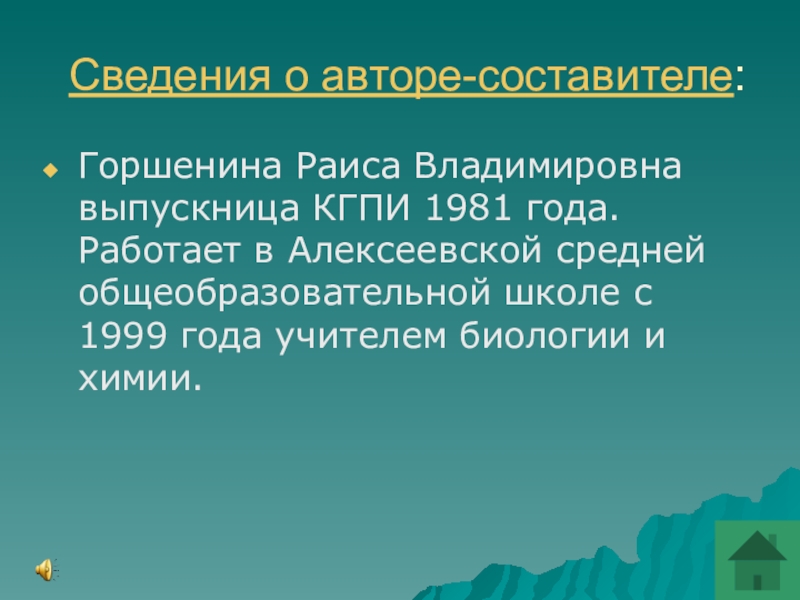 Сведения о авторе-составителе:

Горшенина Раиса Владимировна выпускница КГПИ 1981 года. Работает в Алексеевской средней общеобразовательной школе с 1999 года учителем биологии и химии.